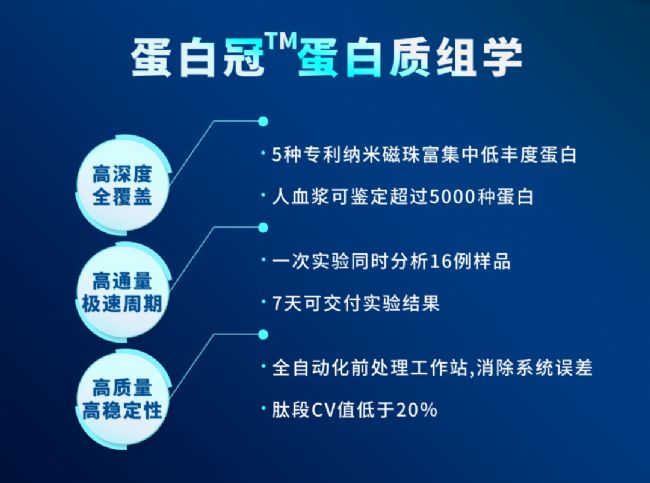 蛋白冠™蛋白质组学

高深度
全覆盖

· 5种专利纳米磁珠富集中低丰度蛋白

· 人血浆可鉴定超过5000种蛋白

高通量
极速周期

· 一次实验同时分析16例样品

· 7天可交付实验结果

高质量
高稳定性

· 全自动化前处理工作站,消除系统误差

· 肽段CV值低于20%